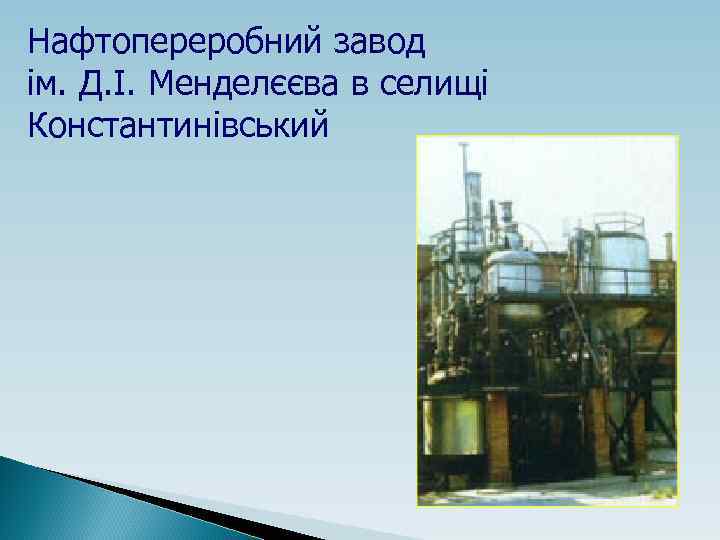 Нафтопереробний завод ім. Д.І. Менделєєва в селищі Константинівський